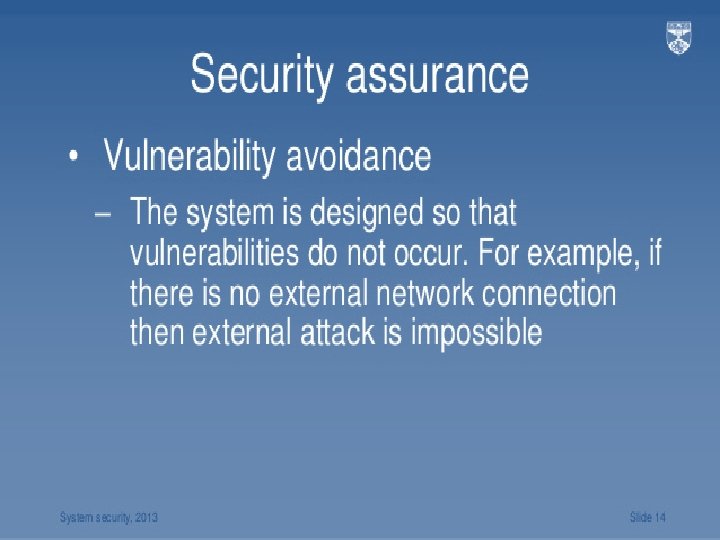 Security assurance

• Vulnerability avoidance

– The system is designed so that vulnerabilities do not occur. For example, if there is no external network connection then external attack is impossible

System security, 2013

Slide 14